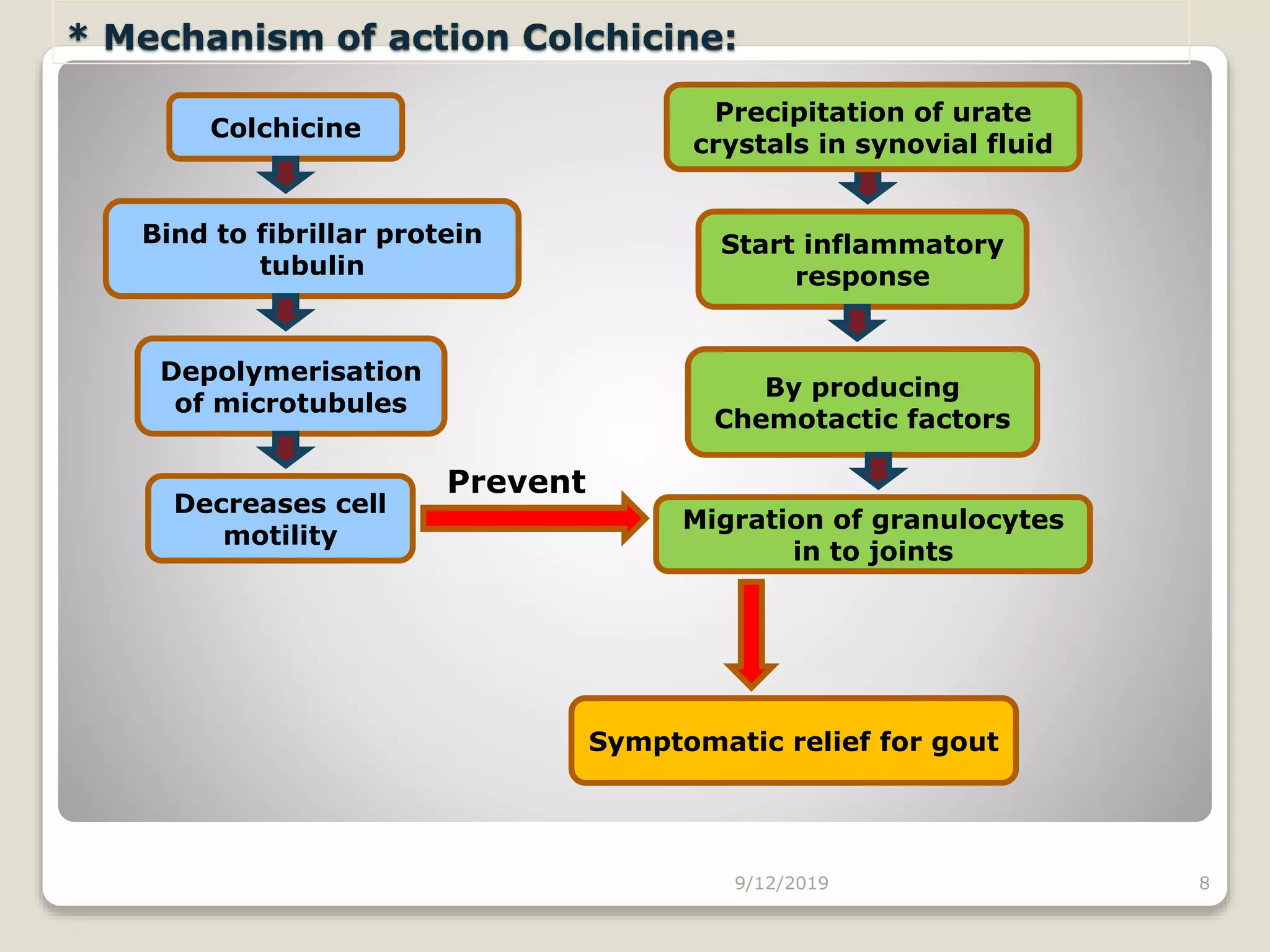 * Mechanism of action Colchicine:

Colchicine

Bind to fibrillar protein tubulin

Depolymerisation of microtubules

Decreases cell motility

Prevent

Precipitation of urate crystals in synovial fluid

Start inflammatory response

By producing Chemotactic factors

Migration of granulocytes in to joints

Symptomatic relief for gout

9/12/2019

8